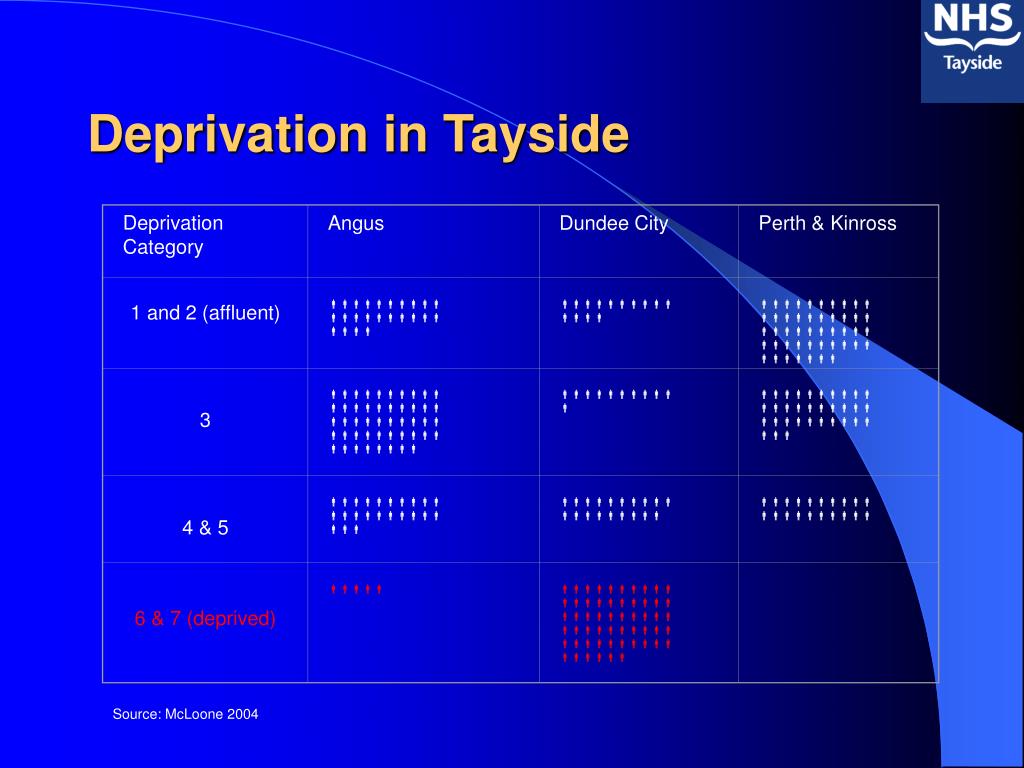 NHS
Tayside

Deprivation in Tayside

| Deprivation Category | Angus | Dundee City | Perth & Kinross |
|---|---|---|---|
| 1 and 2 (affluent) | | | |
| 3 | | | |
| 4 & 5 | | | |
| 6 & 7 (deprived) | | | |

Source: McLoone 2004